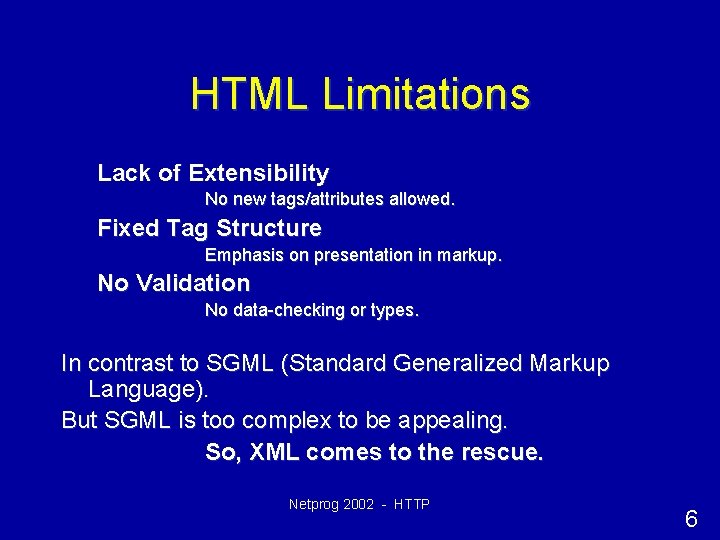 HTML Limitations

Lack of Extensibility

No new tags/attributes allowed.

Fixed Tag Structure

Emphasis on presentation in markup.

No Validation

No data-checking or types.

In contrast to SGML (Standard Generalized Markup Language).

But SGML is too complex to be appealing.

So, XML comes to the rescue.

Netprog 2002 - HTTP

6